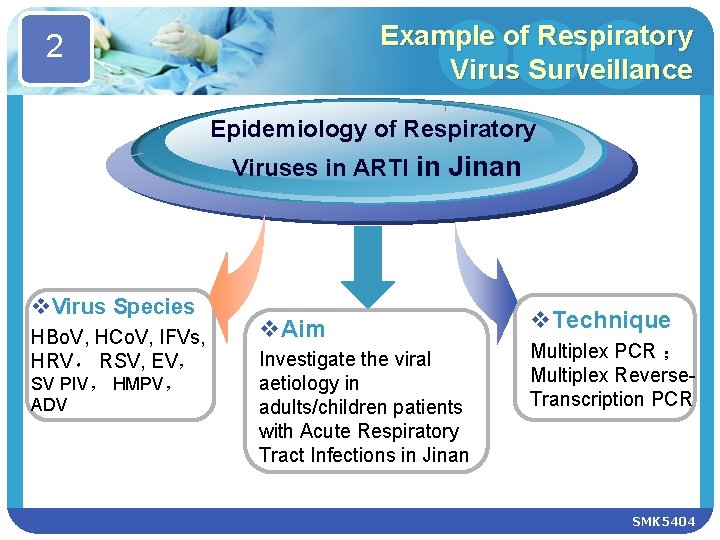 2

Example of Respiratory Virus Surveillance

Epidemiology of Respiratory Viruses in ARTI in Jinan

❖Virus Species
HBoV, HCoV, IFVs, HRV， RSV, EV， SV PIV， HMPV， ADV

❖Aim
Investigate the viral aetiology in adults/children patients with Acute Respiratory Tract Infections in Jinan

❖Technique
Multiplex PCR ；
Multiplex Reverse-Transcription PCR

SMK5404